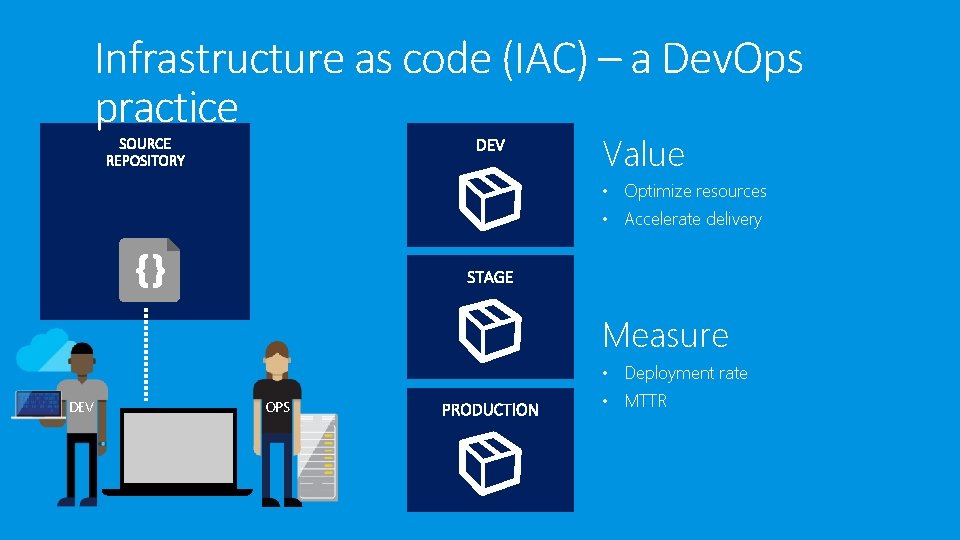 Infrastructure as code (IAC) – a DevOps practice

SOURCE REPOSITORY

{}

DEV

OPS

DEV

STAGE

PRODUCTION

Value

• Optimize resources
• Accelerate delivery

Measure

• Deployment rate
• MTTR